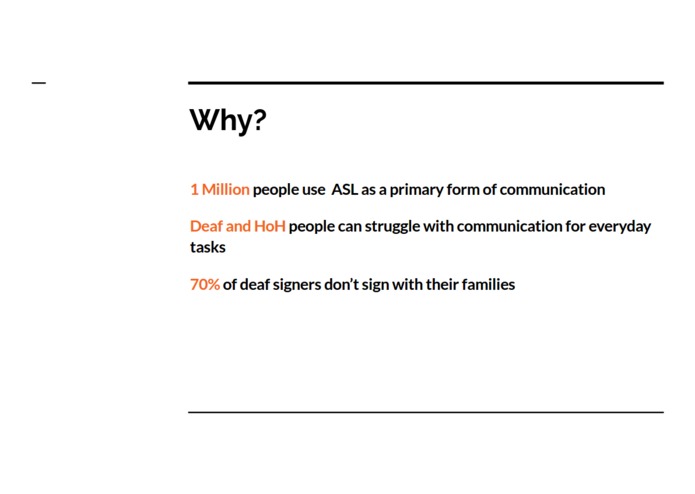 Why?

1 Million people use  ASL as a primary form of communication

Deaf and HoH people can struggle with communication for everyday tasks

70% of deaf signers don't sign with their families